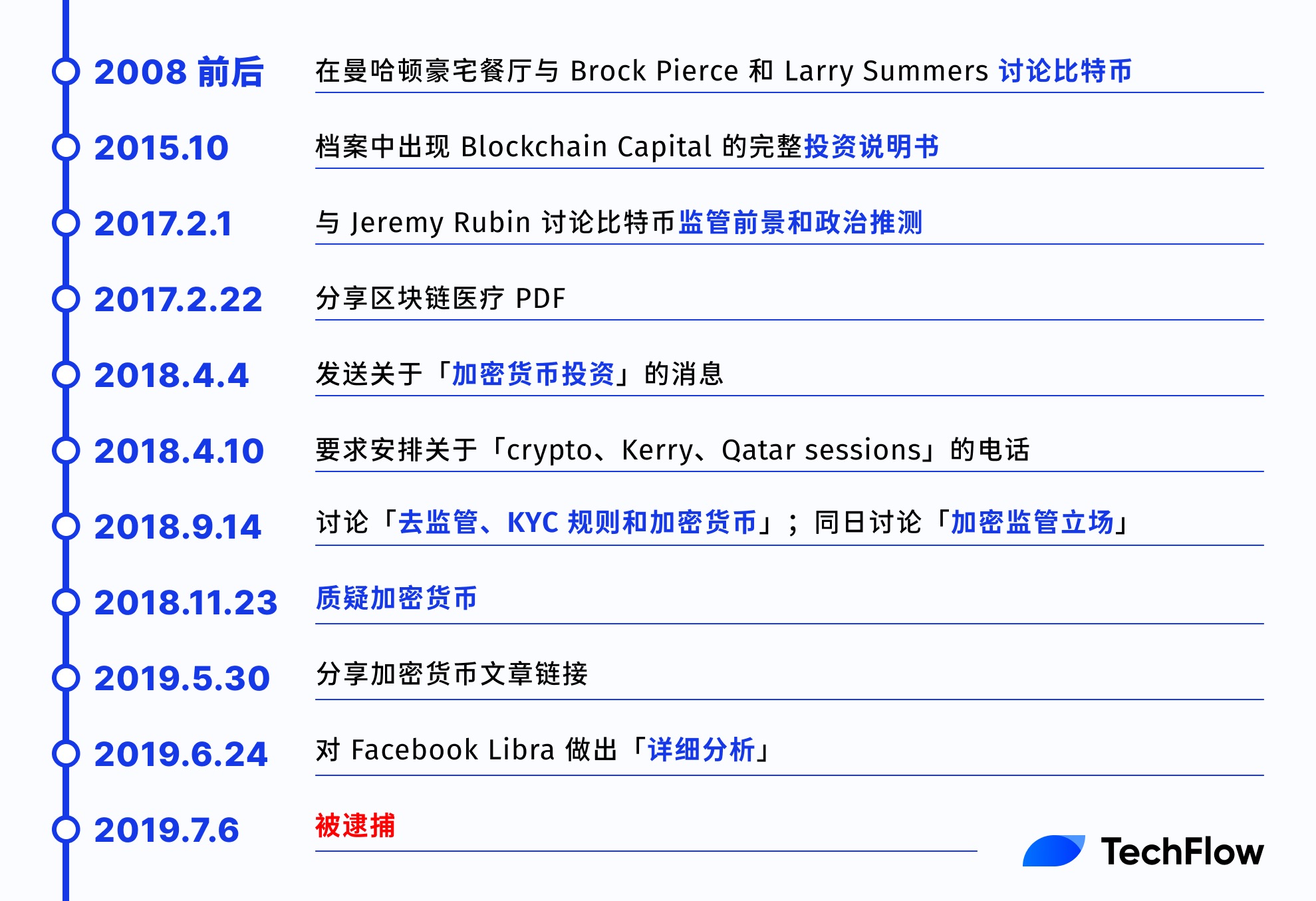 2008 前后　在曼哈顿豪宅餐厅与 Brock Pierce 和 Larry Summers 讨论比特币

2015.10　档案中出现 Blockchain Capital 的完整投资说明书

2017.2.1　与 Jeremy Rubin 讨论比特币监管前景和政治推测

2017.2.22　分享区块链医疗 PDF

2018.4.4　发送关于「加密货币投资」的消息

2018.4.10　要求安排关于「crypto、Kerry、Qatar sessions」的电话

2018.9.14　讨论「去监管、KYC 规则和加密货币」；同日讨论「加密监管立场」

2018.11.23　质疑加密货币

2019.5.30　分享加密货币文章链接

2019.6.24　对 Facebook Libra 做出「详细分析」

2019.7.6　被逮捕

TechFlow